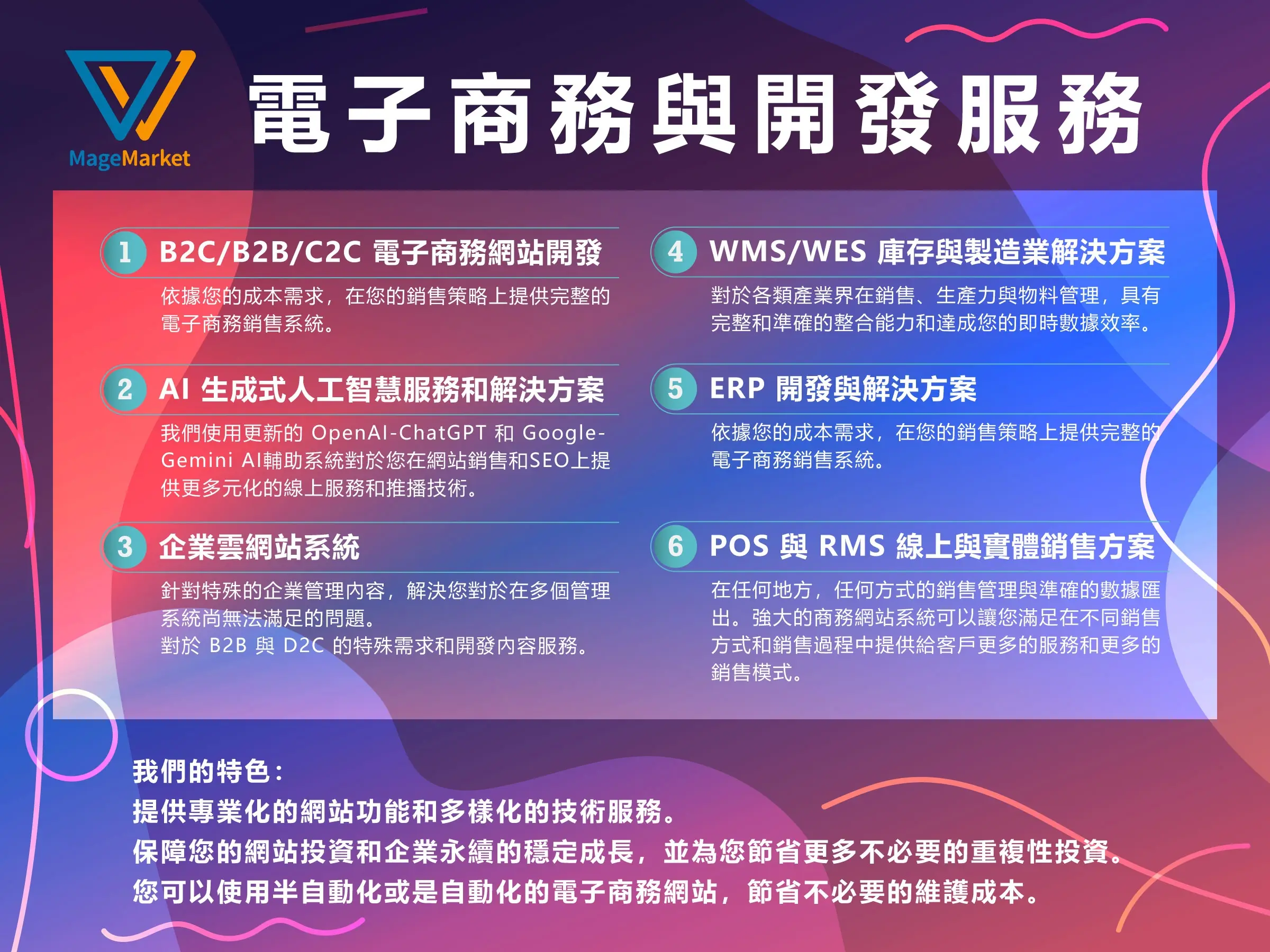 MageMarket

電子商務與開發服務

1 B2C/B2B/C2C 電子商務網站開發

依據您的成本需求，在您的銷售策略上提供完整的電子商務銷售系統。

2 AI 生成式人工智慧服務和解決方案

我們使用更新的 OpenAI-ChatGPT 和 Google-Gemini AI輔助系統對於您在網站銷售和SEO上提供更多元化的線上服務和推播技術。

3 企業雲網站系統

針對特殊的企業管理內容，解決您對於在多個管理系統尚無法滿足的問題。
對於 B2B 與 D2C 的特殊需求和開發內容服務。

4 WMS/WES 庫存與製造業解決方案

對於各類產業界在銷售、生產力與物料管理，具有完整和準確的整合能力和達成您的即時數據效率。

5 ERP 開發與解決方案

依據您的成本需求，在您的銷售策略上提供完整的電子商務銷售系統。

6 POS 與 RMS 線上與實體銷售方案

在任何地方，任何方式的銷售管理與準確的數據匯出。強大的商務網站系統可以讓您滿足在不同銷售方式和銷售過程中提供給客戶更多的服務和更多的銷售模式。

我們的特色：
提供專業化的網站功能和多樣化的技術服務。
保障您的網站投資和企業永續的穩定成長，並為您節省更多不必要的重複性投資。
您可以使用半自動化或是自動化的電子商務網站，節省不必要的維護成本。